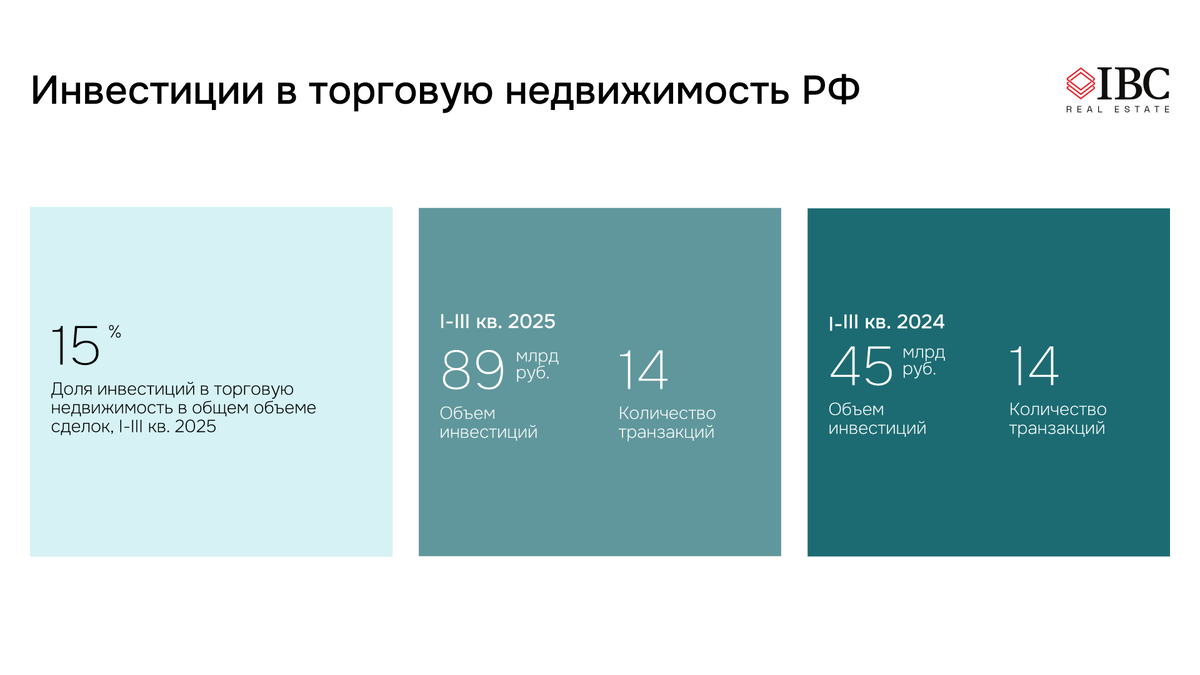 Инвестиции в торговую недвижимость РФ

IBC
REAL ESTATE

15 %
Доля инвестиций в торговую недвижимость в общем объеме сделок, I-III кв. 2025

I-III кв. 2025
89 млрд руб.
Объем инвестиций
14
Количество транзакций

I-III кв. 2024
45 млрд руб.
Объем инвестиций
14
Количество транзакций